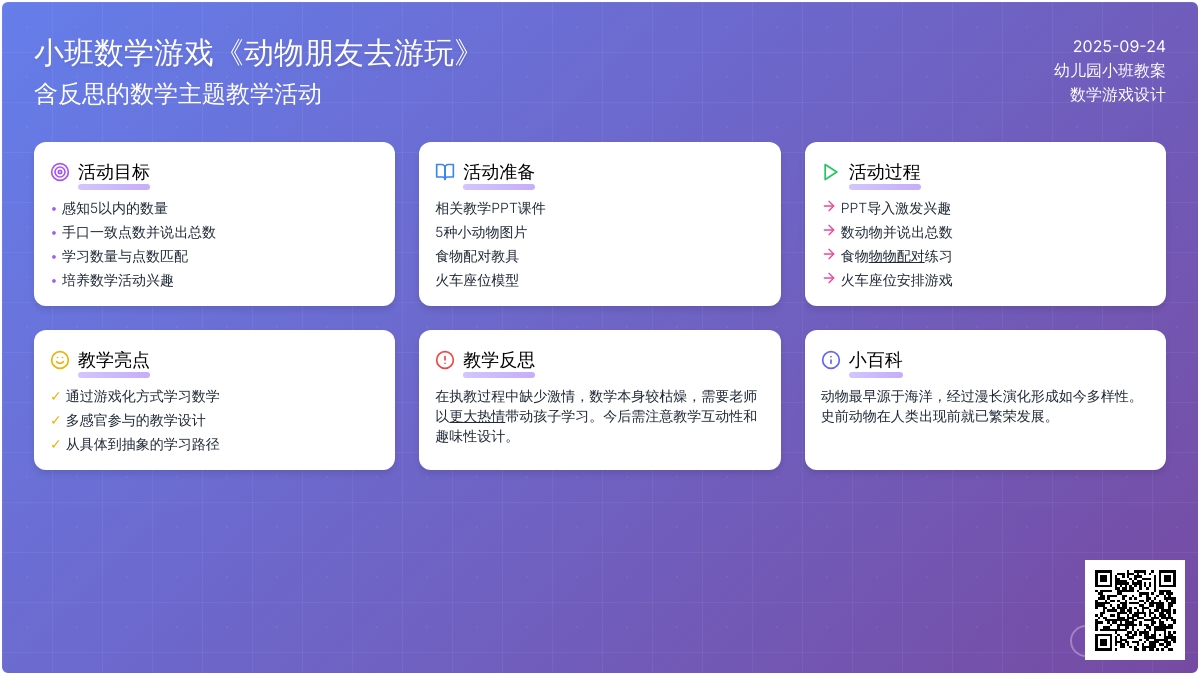 小班数学游戏《动物朋友去游玩》
含反思的数学主题教学活动

2025-09-24
幼儿园小班教案
数学游戏设计

活动目标
• 感知5以内的数量
• 手口一致点数并说出总数
• 学习数量与点数匹配
• 培养数学活动兴趣

活动准备
相关教学PPT课件
5种小动物图片
食物配对教具
火车座位模型

活动过程
→ PPT导入激发兴趣
→ 数动物并说出总数
→ 食物物物配对练习
→ 火车座位安排游戏

教学亮点
✓ 通过游戏化方式学习数学
✓ 多感官参与的教学设计
✓ 从具体到抽象的学习路径

教学反思
在执教过程中缺少激情，数学本身较枯燥，需要老师以更大热情带动孩子学习。今后需注意教学互动性和趣味性设计。

小百科
动物最早源于海洋，经过漫长演化形成如今多样性。史前动物在人类出现前就已繁荣发展。